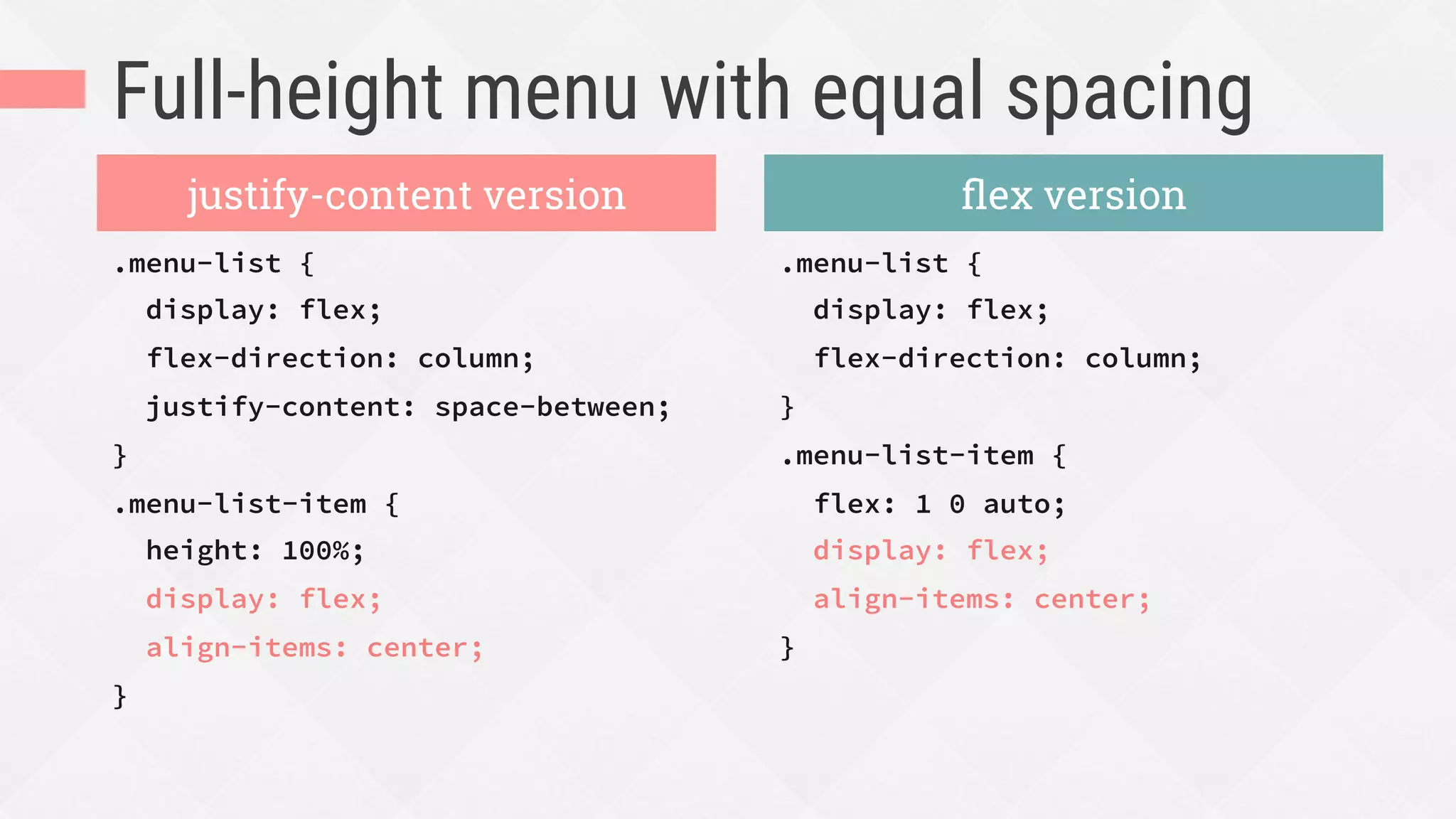 Full-height menu with equal spacing

justify-content version

.menu-list {
  display: flex;
  flex-direction: column;
  justify-content: space-between;
}
.menu-list-item {
  height: 100%;
  display: flex;
  align-items: center;
}

flex version

.menu-list {
  display: flex;
  flex-direction: column;
}
.menu-list-item {
  flex: 1 0 auto;
  display: flex;
  align-items: center;
}